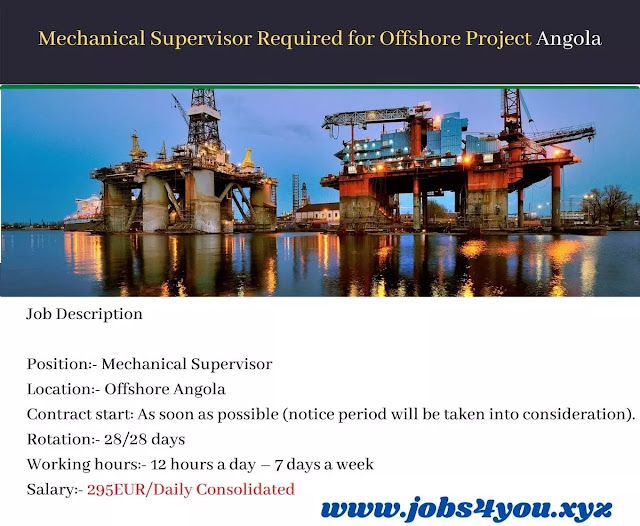 Mechanical Supervisor Required for Offshore Project Angola

Job Description

Position:- Mechanical Supervisor
Location:- Offshore Angola
Contract start: As soon as possible (notice period will be taken into consideration).
Rotation:- 28/28 days
Working hours:- 12 hours a day – 7 days a week
Salary:- 295EUR/Daily Consolidated

www.jobs4you.xyz